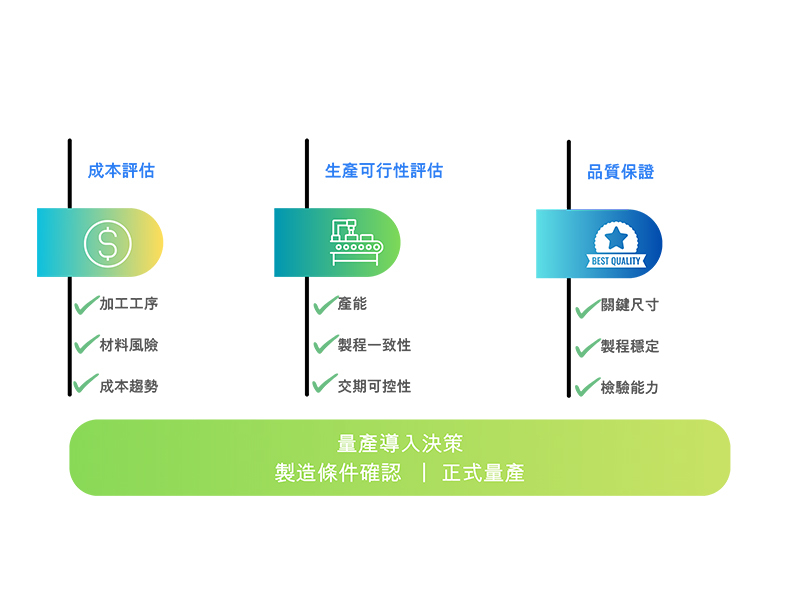 成本評估

$

加工工序

材料風險

成本趨勢

生產可行性評估

產能

製程一致性

交期可控性

品質保證

BEST QUALITY

關鍵尺寸

製程穩定

檢驗能力

量產導入決策
製造條件確認 | 正式量產